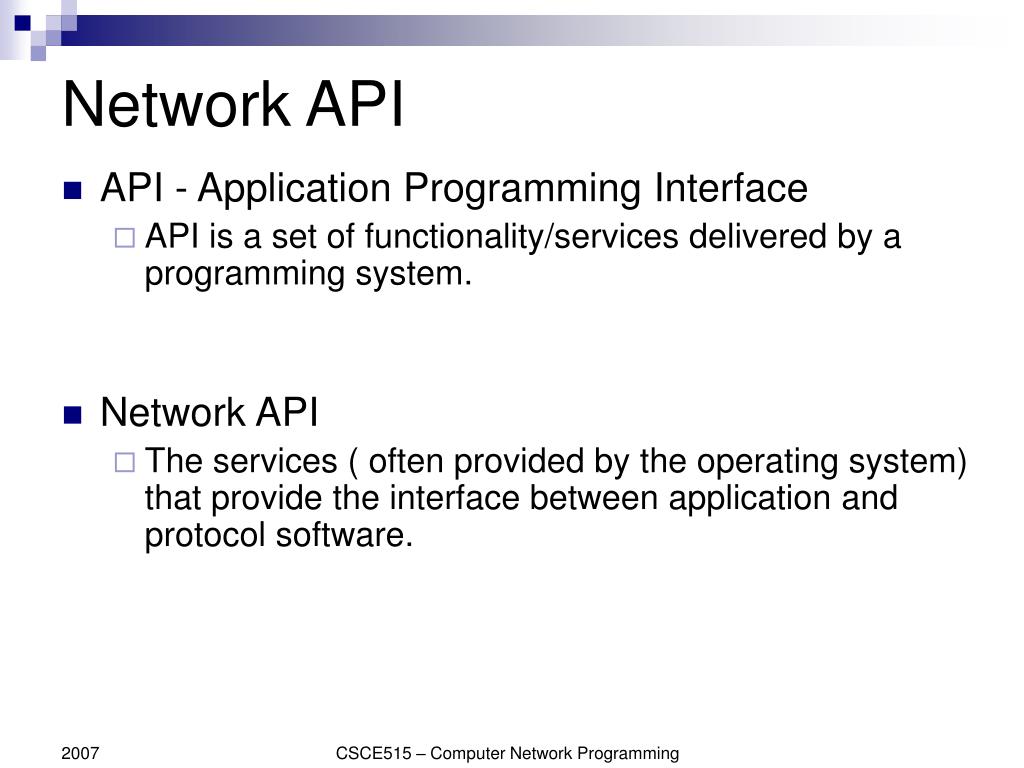 Network API

API - Application Programming Interface

API is a set of functionality/services delivered by a programming system.

Network API

The services ( often provided by the operating system) that provide the interface between application and protocol software.

2007

CSCE515 – Computer Network Programming